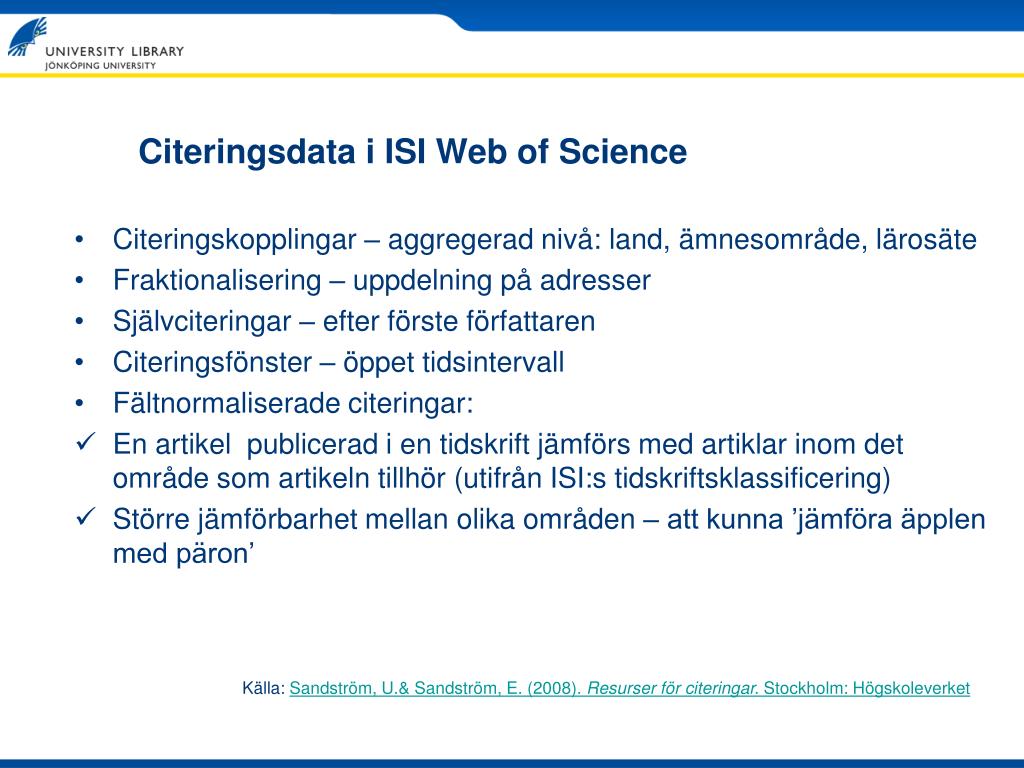 UNIVERSITY LIBRARY
JÖNKÖPING UNIVERSITY

Citeringsdata i ISI Web of Science

• Citeringskopplingar – aggregerad nivå: land, ämnesområde, lärosäte
• Fraktionalisering – uppdelning på adresser
• Självciteringar – efter förste författaren
• Citeringsfönster – öppet tidsintervall
• Fältnormaliserade citeringar:
✓ En artikel publicerad i en tidskrift jämförs med artiklar inom det område som artikeln tillhör (utifrån ISI:s tidskriftsklassificering)
✓ Större jämförbarhet mellan olika områden – att kunna ’jämföra äpplen med päron’

Källa: Sandström, U.& Sandström, E. (2008). Resurser för citeringar. Stockholm: Högskoleverket